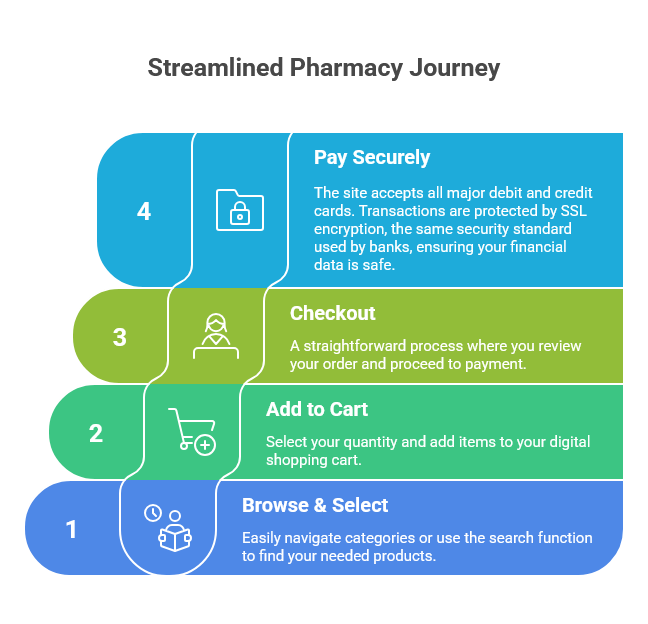 Streamlined Pharmacy Journey

4

Pay Securely

The site accepts all major debit and credit cards. Transactions are protected by SSL encryption, the same security standard used by banks, ensuring your financial data is safe.

3

Checkout

A straightforward process where you review your order and proceed to payment.

2

Add to Cart

Select your quantity and add items to your digital shopping cart.

1

Browse & Select

Easily navigate categories or use the search function to find your needed products.